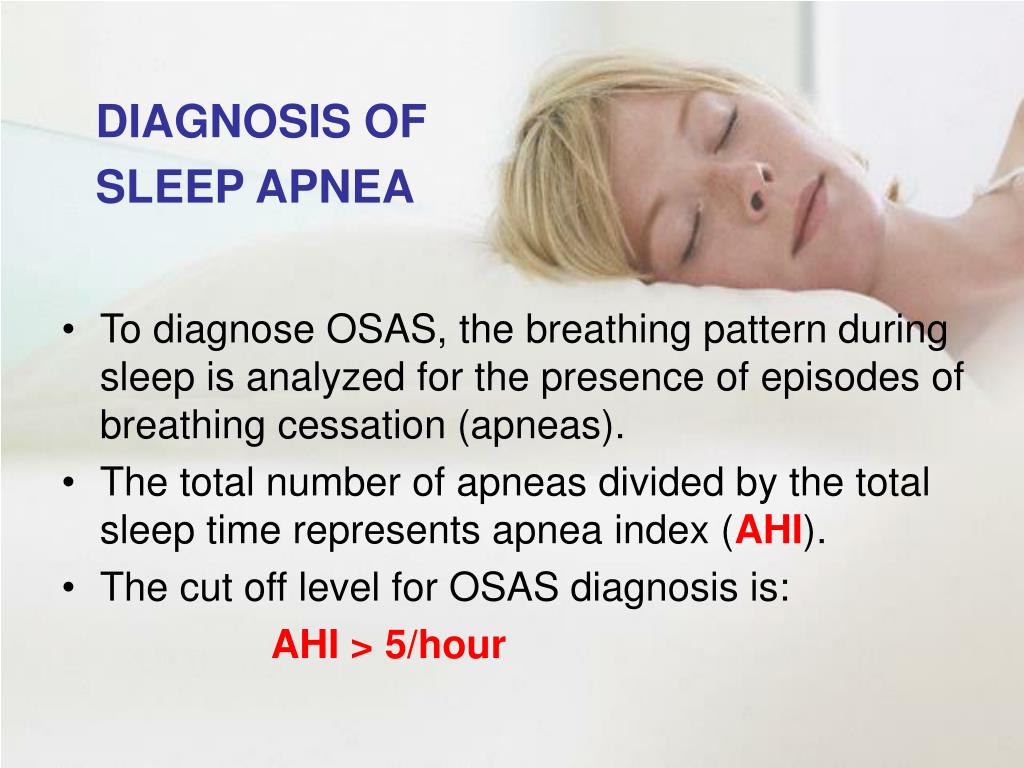 DIAGNOSIS OF SLEEP APNEA

• To diagnose OSAS, the breathing pattern during sleep is analyzed for the presence of episodes of breathing cessation (apneas).
• The total number of apneas divided by the total sleep time represents apnea index (AHI).
• The cut off level for OSAS diagnosis is:

AHI > 5/hour